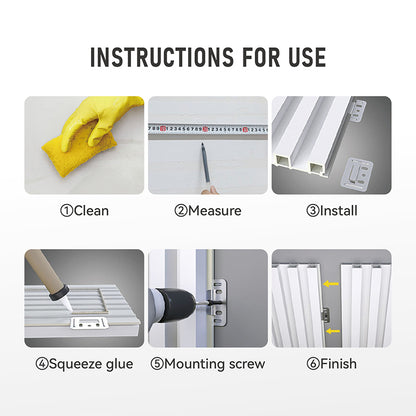 INSTRUCTIONS FOR USE

①Clean

②Measure

③Install

④Squeeze glue

⑤Mounting screw

⑥Finish